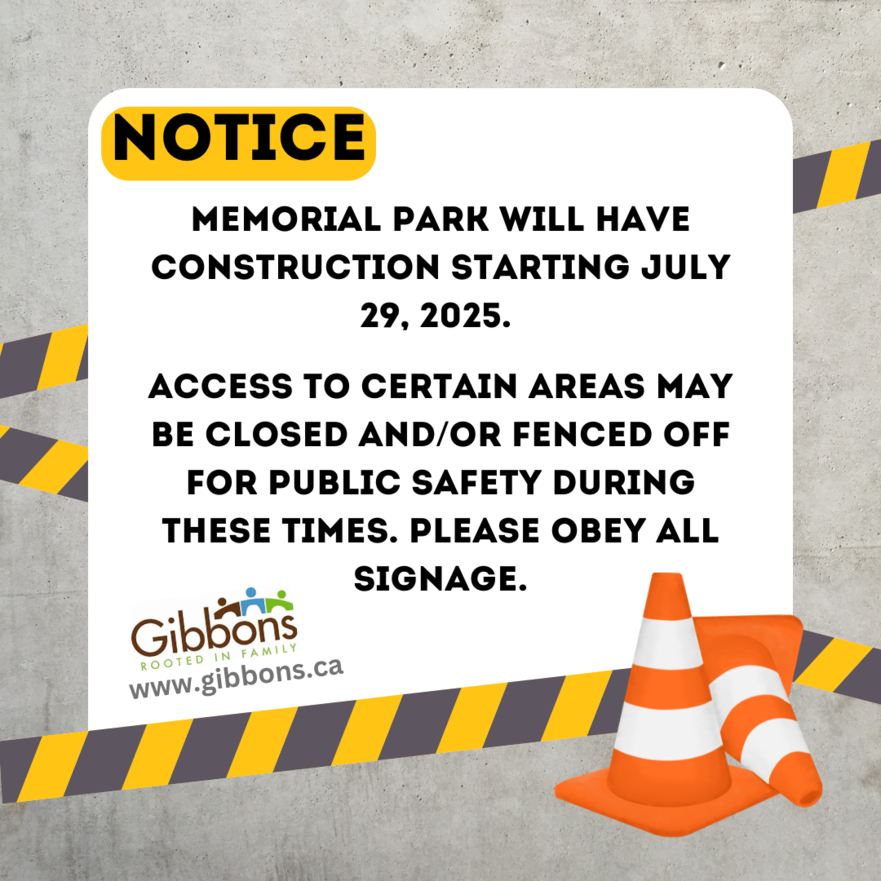 NOTICE

MEMORIAL PARK WILL HAVE CONSTRUCTION STARTING JULY 29, 2025.

ACCESS TO CERTAIN AREAS MAY BE CLOSED AND/OR FENCED OFF FOR PUBLIC SAFETY DURING THESE TIMES. PLEASE OBEY ALL SIGNAGE.

Gibbons
ROOTED IN FAMILY
www.gibbons.ca